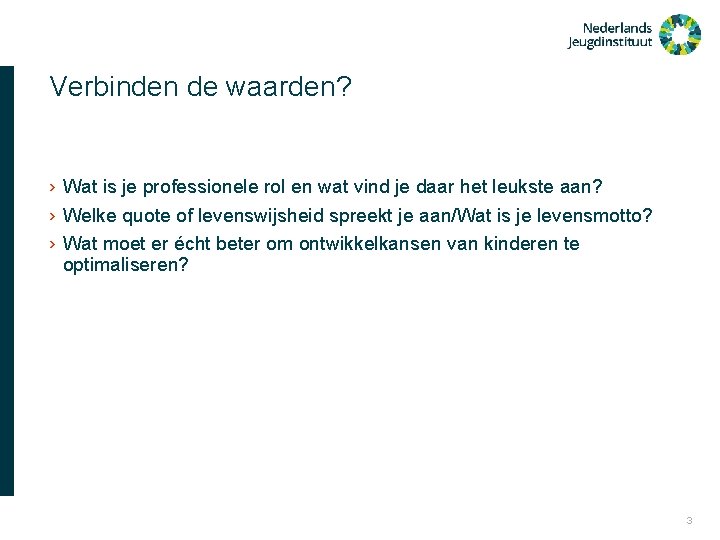 Nederlands
Jeugdinstituut

Verbinden de waarden?

› Wat is je professionele rol en wat vind je daar het leukste aan?
› Welke quote of levenswijsheid spreekt je aan/Wat is je levensmotto?
› Wat moet er écht beter om ontwikkelkansen van kinderen te optimaliseren?

3